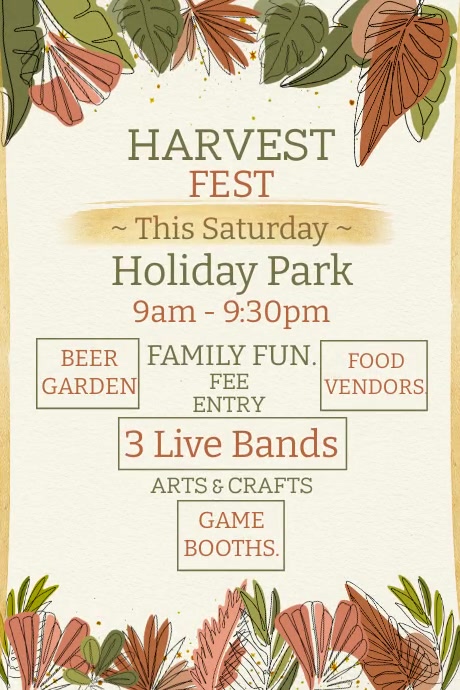 HARVEST
FEST

~ This Saturday ~

Holiday Park

9am - 9:30pm

BEER GARDEN

FAMILY FUN.
FEE ENTRY

FOOD VENDORS.

3 Live Bands

ARTS & CRAFTS

GAME BOOTHS.